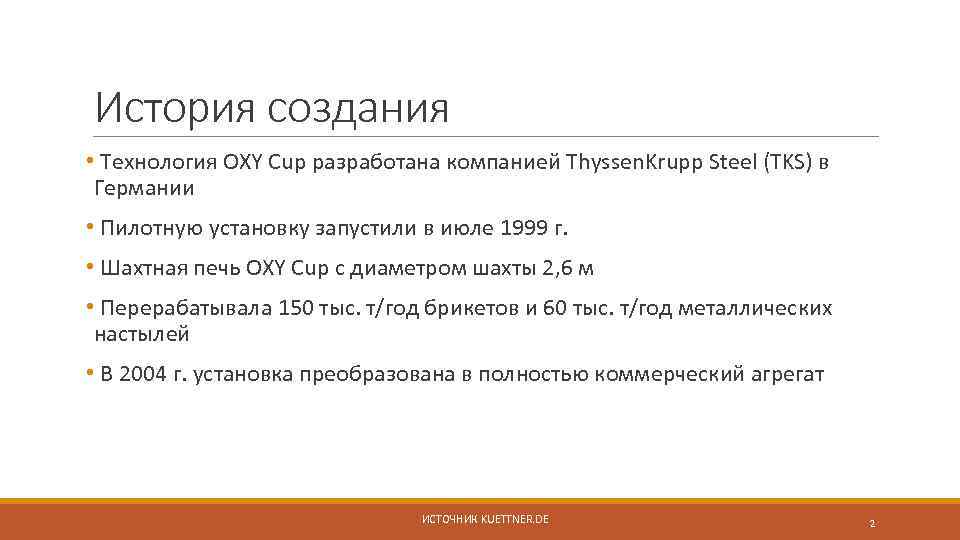 История создания

• Технология OXY Cup разработана компанией ThyssenKrupp Steel (TKS) в Германии

• Пилотную установку запустили в июле 1999 г.

• Шахтная печь OXY Cup с диаметром шахты 2,6 м

• Перерабатывала 150 тыс. т/год брикетов и 60 тыс. т/год металлических настылей

• В 2004 г. установка преобразована в полностью коммерческий агрегат

ИСТОЧНИК KUETTNER.DE

2